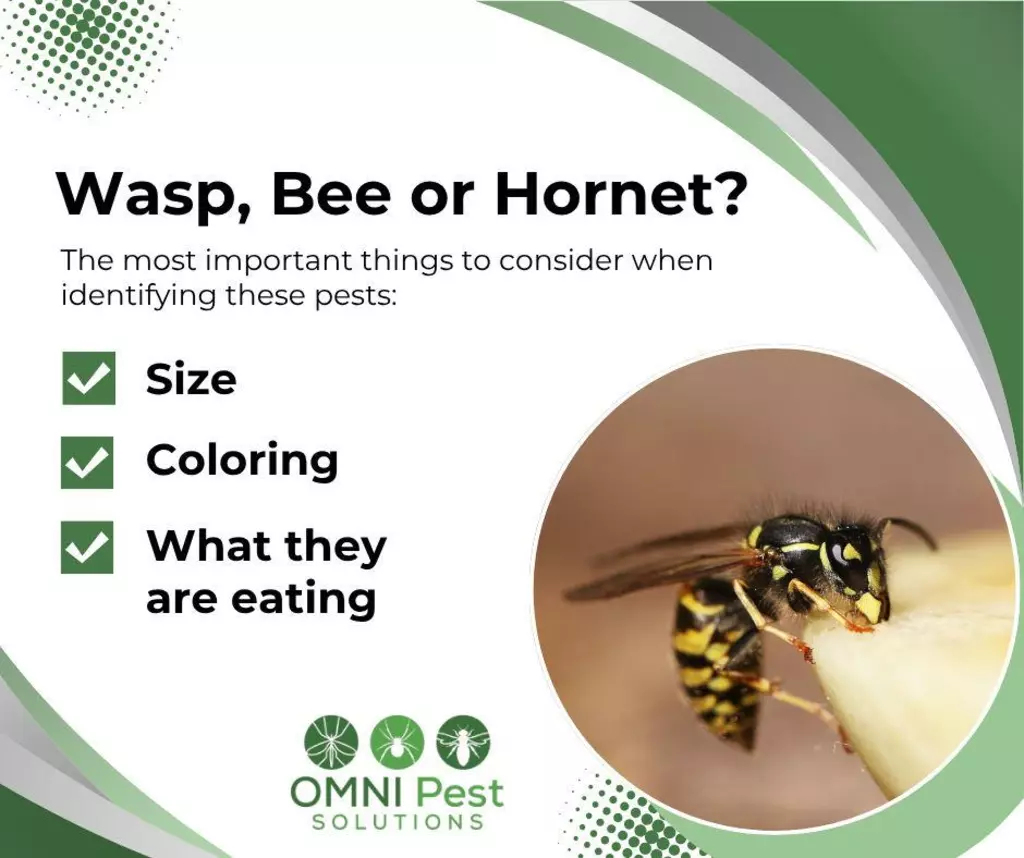 Wasp, Bee or Hornet?

The most important things to consider when identifying these pests:

Size

Coloring

What they are eating

OMNI Pest
SOLUTIONS